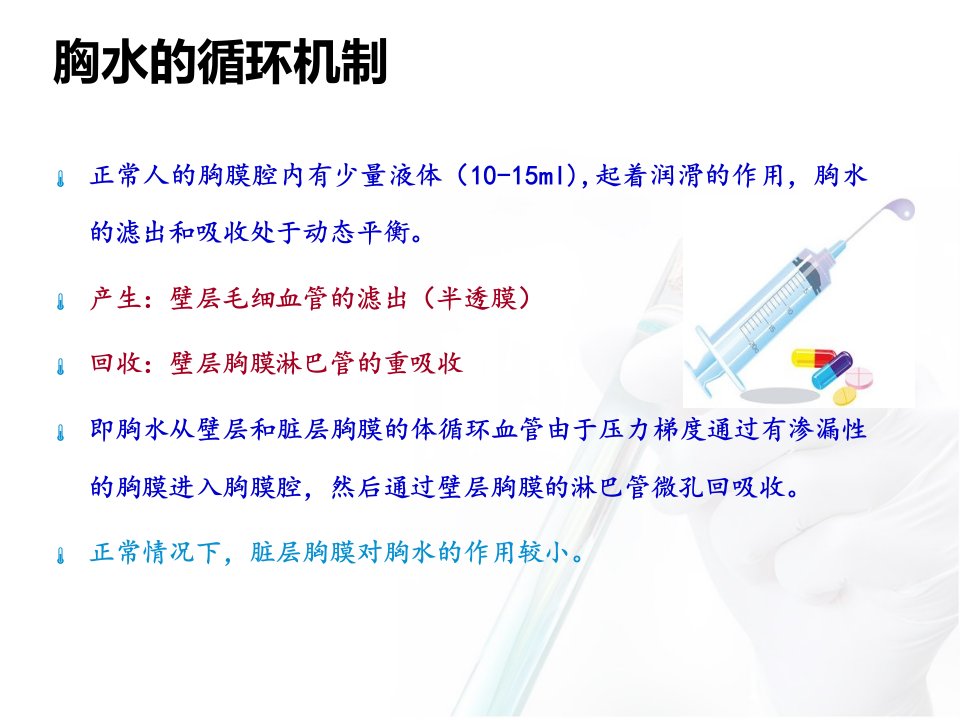 胸水的循环机制

正常人的胸膜腔内有少量液体（10-15ml),起着润滑的作用，胸水的滤出和吸收处于动态平衡。

产生：壁层毛细血管的滤出（半透膜）

回收：壁层胸膜淋巴管的重吸收

即胸水从壁层和脏层胸膜的体循环血管由于压力梯度通过有渗漏性的胸膜进入胸膜腔，然后通过壁层胸膜的淋巴管微孔回吸收。

正常情况下，脏层胸膜对胸水的作用较小。